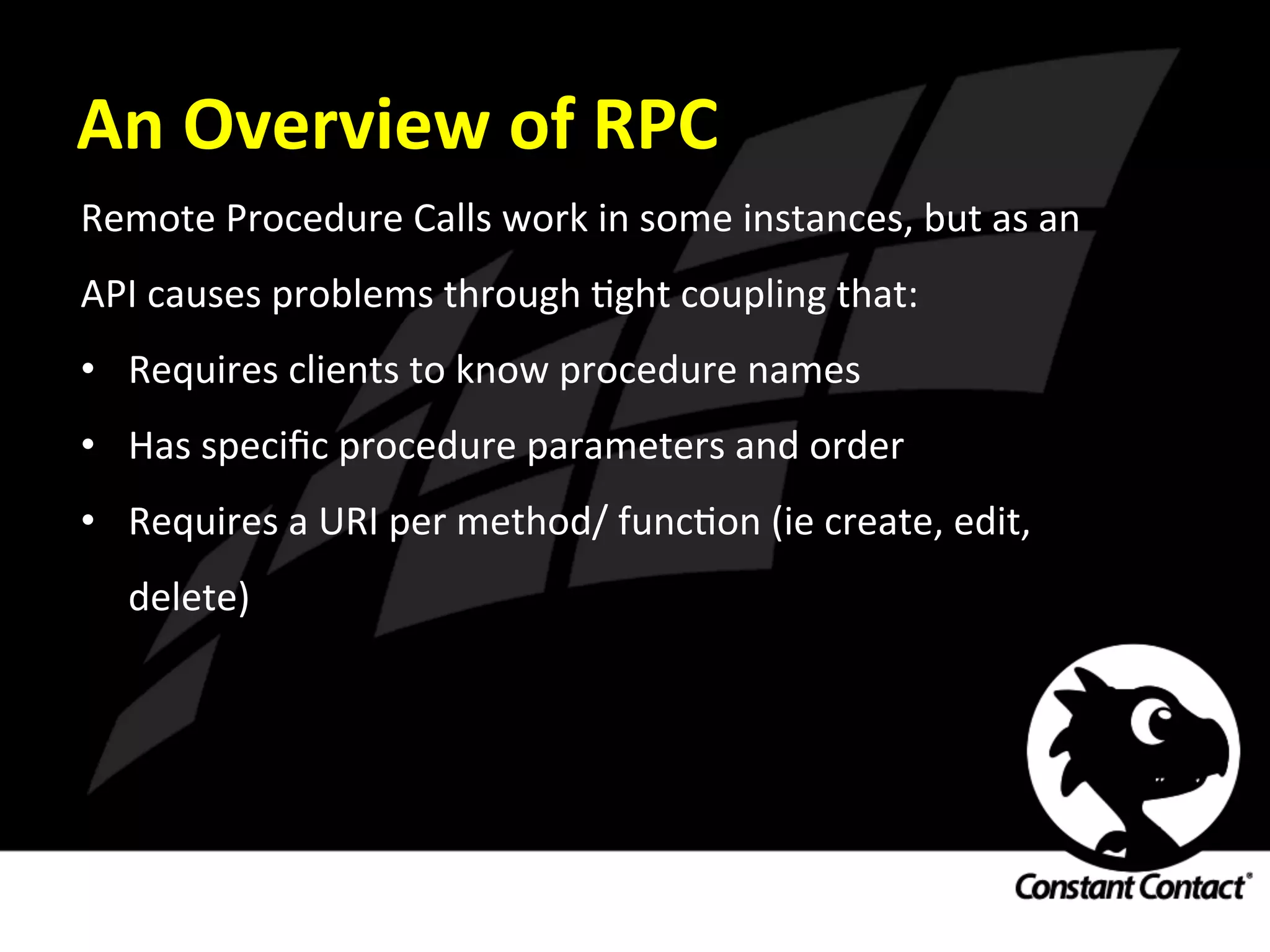 An Overview of RPC

Remote Procedure Calls work in some instances, but as an API causes problems through tight coupling that:

• Requires clients to know procedure names
• Has specific procedure parameters and order
• Requires a URI per method/ function (ie create, edit, delete)

Constant Contact®